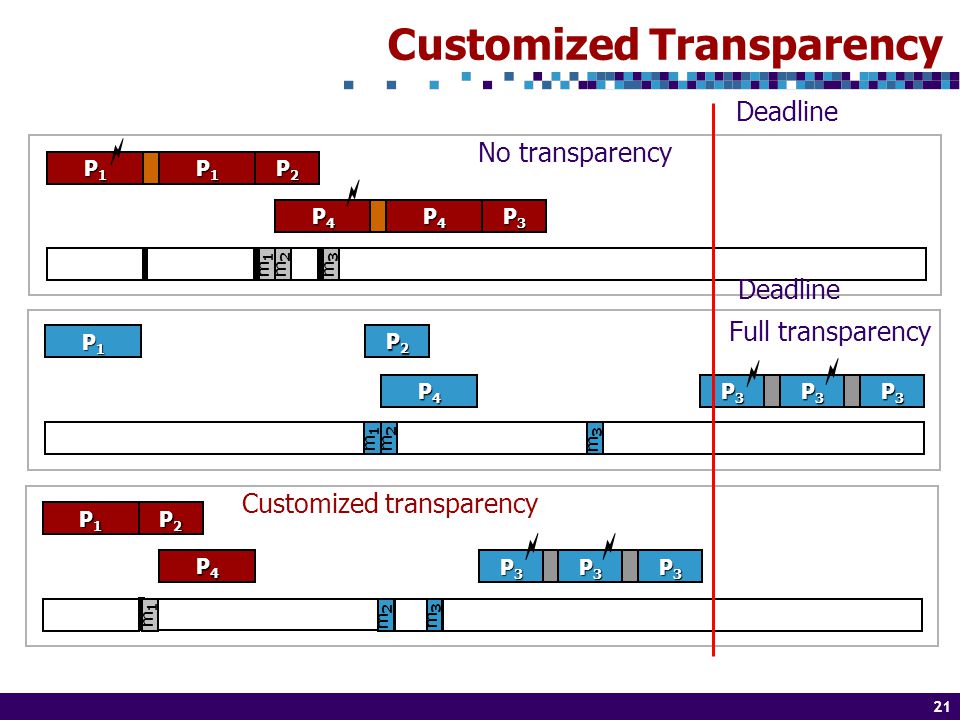 Customized Transparency

Deadline

No transparency

$P_1$ $P_1$ $P_2$

$P_4$ $P_4$ $P_3$

$m_1$ $m_2$ $m_3$

Deadline

Full transparency

$P_1$ $P_2$

$P_4$

$P_3$ $P_3$ $P_3$

$m_1$ $m_2$ $m_3$

Customized transparency

$P_1$ $P_2$

$P_4$

$P_3$ $P_3$ $P_3$

$m_1$ $m_2$ $m_3$

21